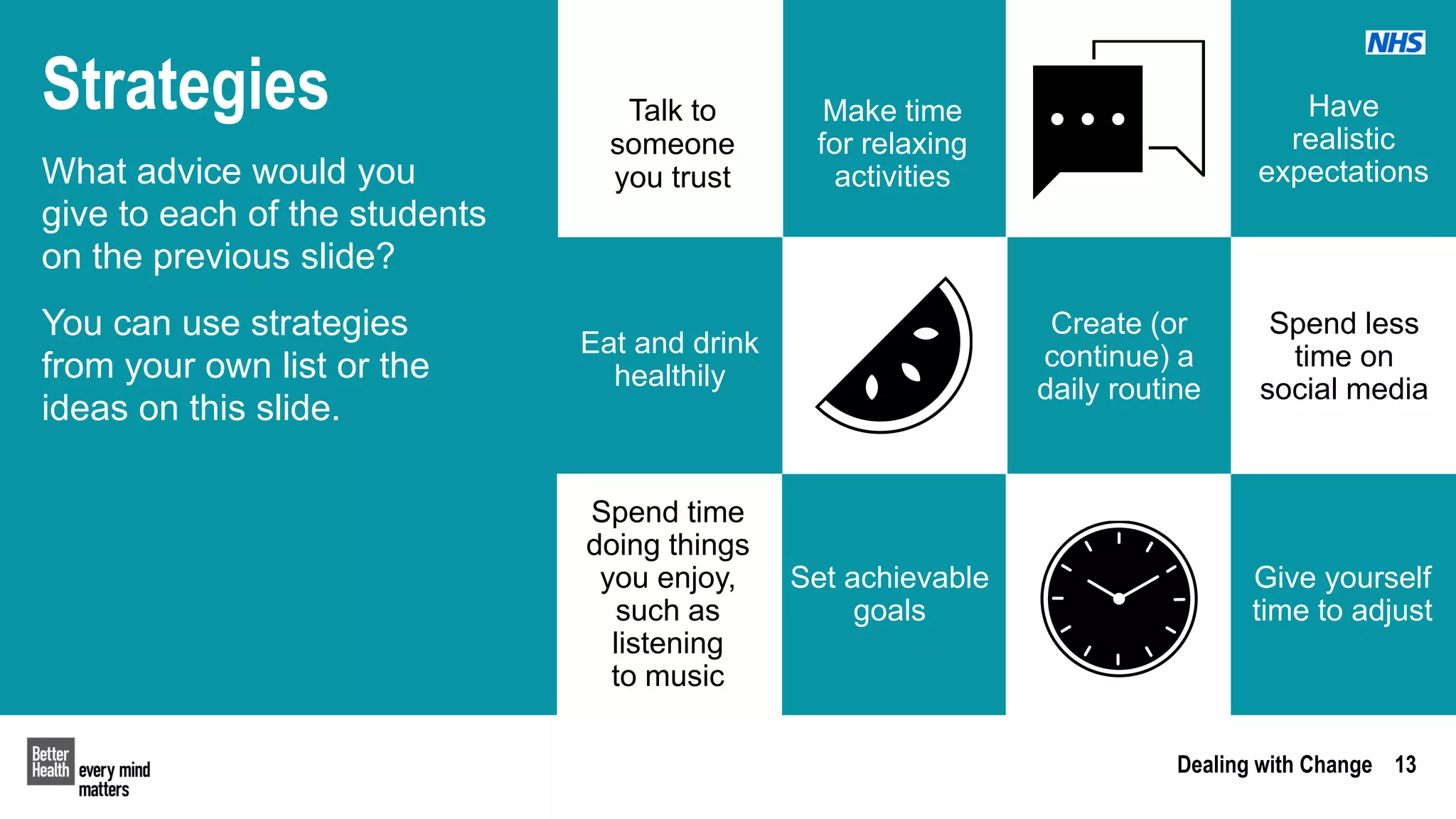 Strategies

What advice would you give to each of the students on the previous slide?

You can use strategies from your own list or the ideas on this slide.

Talk to someone you trust

Make time for relaxing activities

NHS

Have realistic expectations

Eat and drink healthily

Create (or continue) a daily routine

Spend less time on social media

Spend time doing things you enjoy, such as listening to music

Set achievable goals

Give yourself time to adjust

Better Health every mind matters

Dealing with Change 13